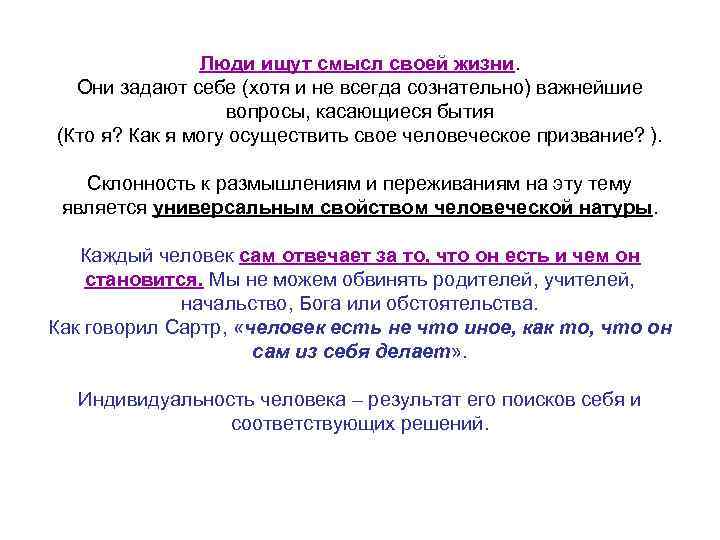 Люди ищут смысл своей жизни.
Они задают себе (хотя и не всегда сознательно) важнейшие вопросы, касающиеся бытия
(Кто я? Как я могу осуществить свое человеческое призвание? ).

Склонность к размышлениям и переживаниям на эту тему является универсальным свойством человеческой натуры.

Каждый человек сам отвечает за то, что он есть и чем он становится. Мы не можем обвинять родителей, учителей, начальство, Бога или обстоятельства.
Как говорил Сартр, «человек есть не что иное, как то, что он сам из себя делает».

Индивидуальность человека – результат его поисков себя и соответствующих решений.